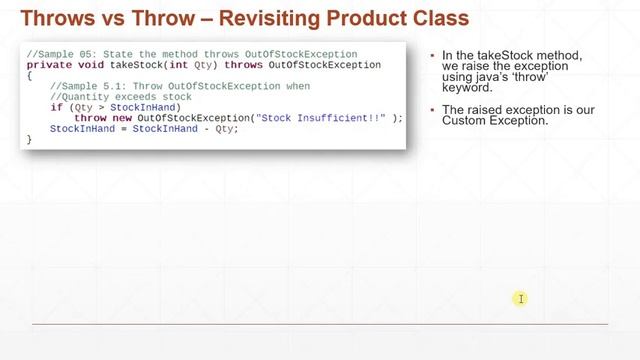 Throws vs Throw – Revisiting Product Class

//Sample 05: State the method throws OutOfStockException
private void takeStock(int Qty) throws OutOfStockException
{
    //Sample 5.1: Throw OutOfStockException when
    //Quantity exceeds stock
    if (Qty > StockInHand)
        throw new OutOfStockException("Stock Insufficient!!" );
    StockInHand = StockInHand - Qty;
}

▪ In the takeStock method, we raise the exception using java's 'throw' keyword.

▪ The raised exception is our Custom Exception.